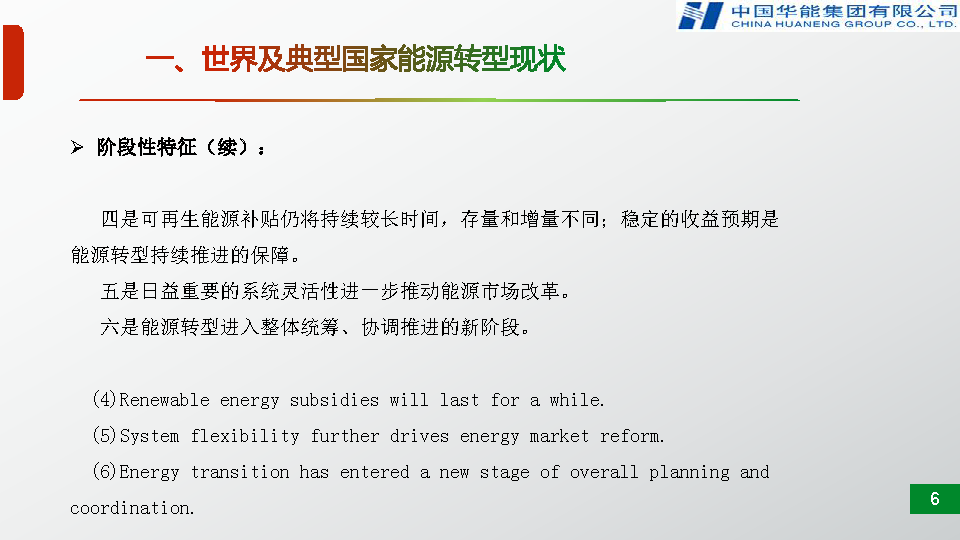 中国华能集团有限公司
CHINA HUANENG GROUP CO., LTD.

一、世界及典型国家能源转型现状

➢ 阶段性特征（续）：

四是可再生能源补贴仍将持续较长时间，存量和增量不同；稳定的收益预期是能源转型持续推进的保障。

五是日益重要的系统灵活性进一步推动能源市场改革。

六是能源转型进入整体统筹、协调推进的新阶段。

(4)Renewable energy subsidies will last for a while.

(5)System flexibility further drives energy market reform.

(6)Energy transition has entered a new stage of overall planning and coordination.

6